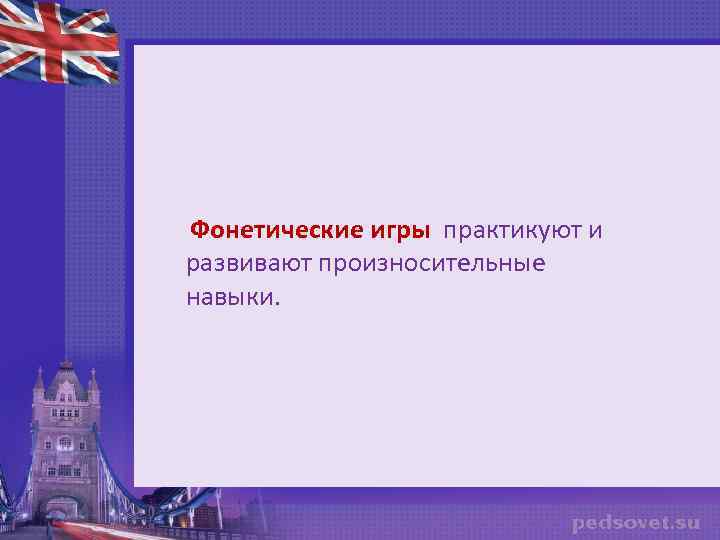 Фонетические игры практикуют и развивают произносительные навыки.

pedsovet.su